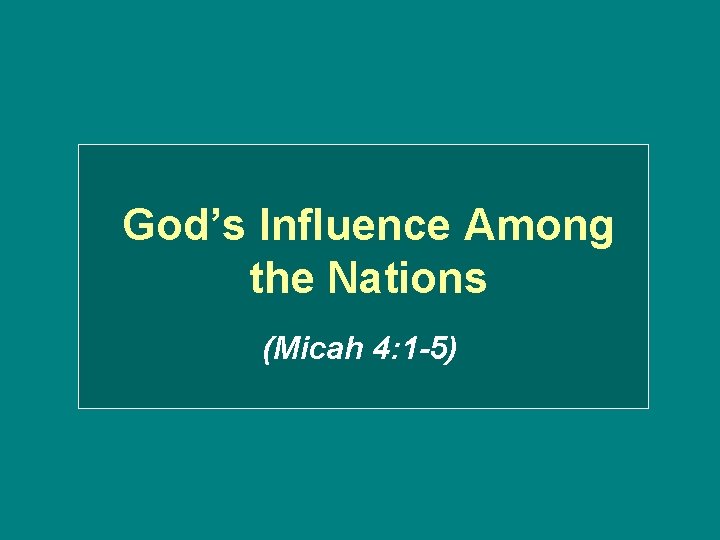 God’s Influence Among the Nations

(Micah 4:1-5)